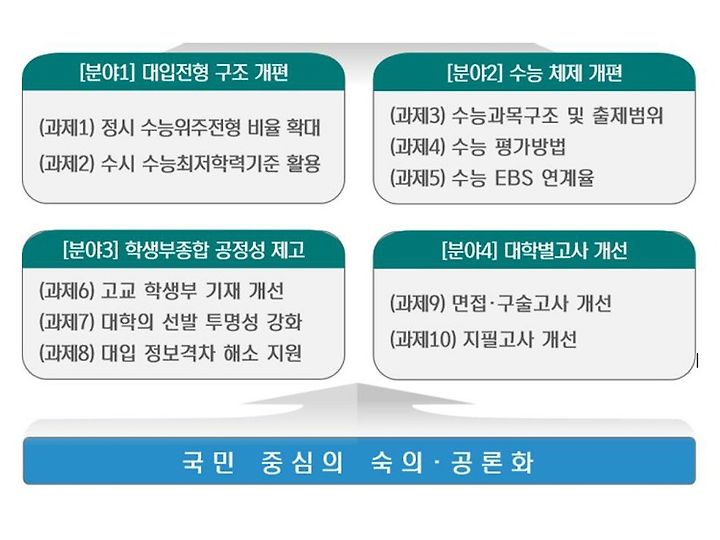 [분야1] 대입전형 구조 개편

(과제1) 정시 수능위주전형 비율 확대
(과제2) 수시 수능최저학력기준 활용

[분야2] 수능 체제 개편

(과제3) 수능과목구조 및 출제범위
(과제4) 수능 평가방법
(과제5) 수능 EBS 연계율

[분야3] 학생부종합 공정성 제고

(과제6) 고교 학생부 기재 개선
(과제7) 대학의 선발 투명성 강화
(과제8) 대입 정보격차 해소 지원

[분야4] 대학별고사 개선

(과제9) 면접·구술고사 개선
(과제10) 지필고사 개선

국민 중심의 숙의·공론화